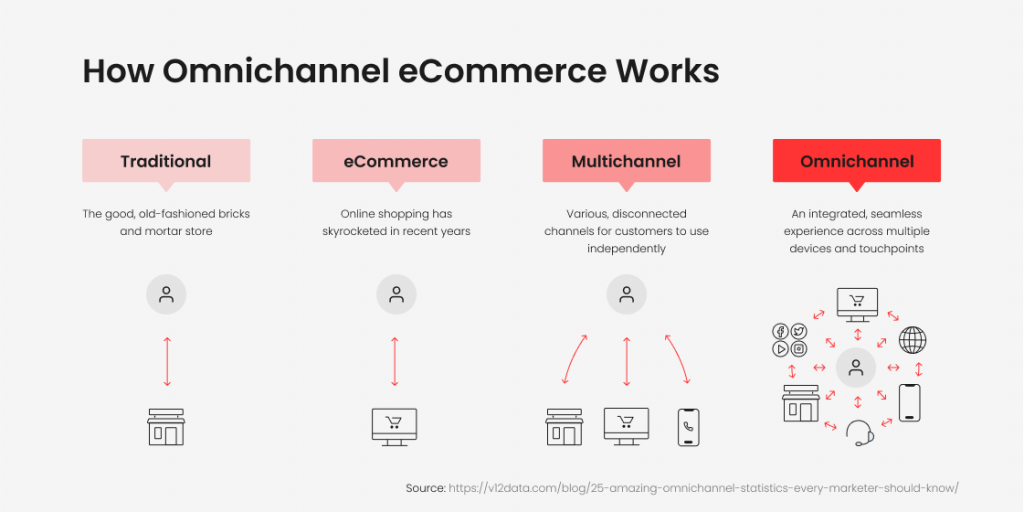 How Omnichannel eCommerce Works

Traditional

The good, old-fashioned bricks and mortar store

eCommerce

Online shopping has skyrocketed in recent years

Multichannel

Various, disconnected channels for customers to use independently

Omnichannel

An integrated, seamless experience across multiple devices and touchpoints

Source: https://v12data.com/blog/25-amazing-omnichannel-statistics-every-marketer-should-know/